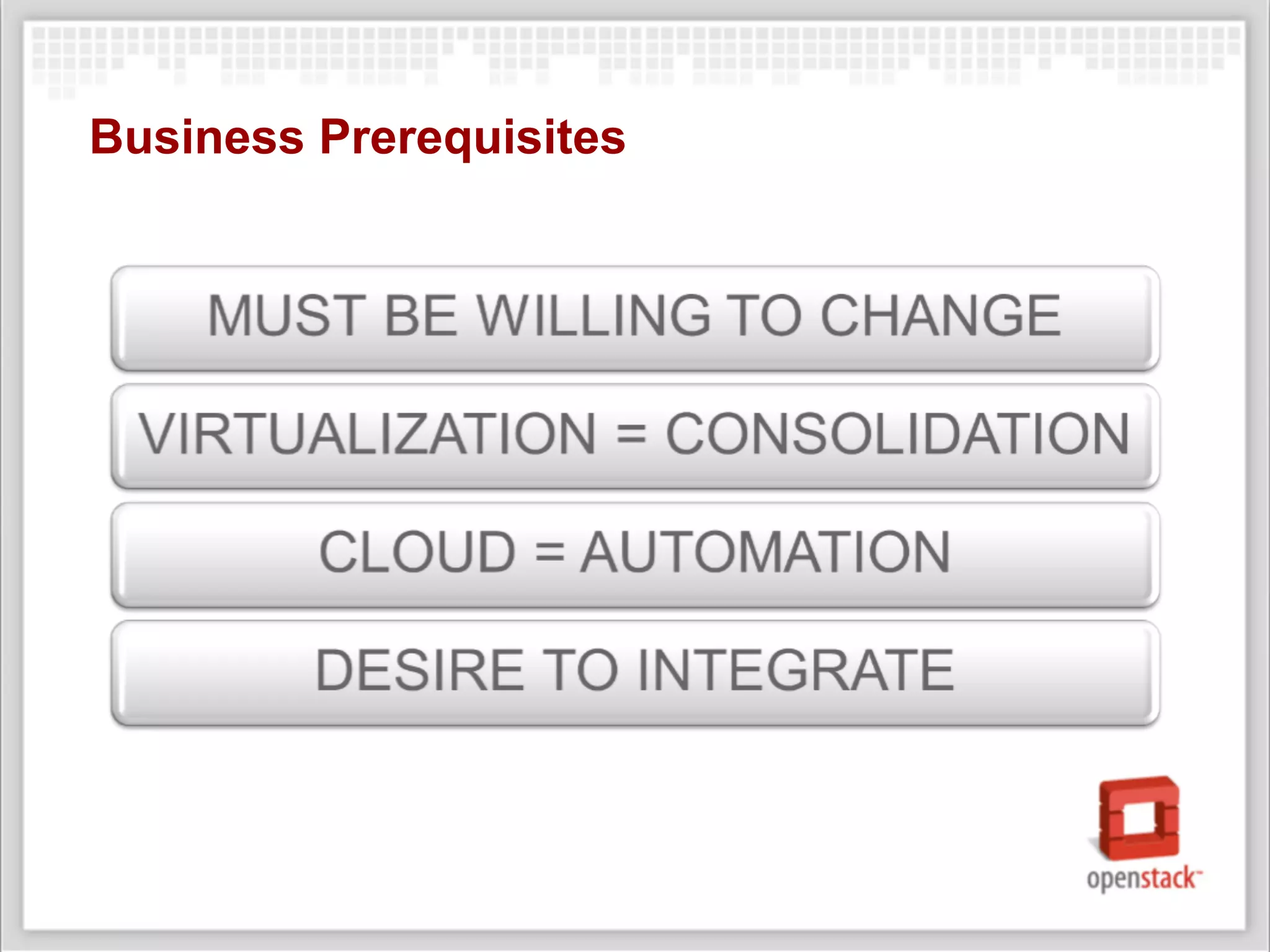 Business Prerequisites

MUST BE WILLING TO CHANGE

VIRTUALIZATION = CONSOLIDATION

CLOUD = AUTOMATION

DESIRE TO INTEGRATE

openstack™